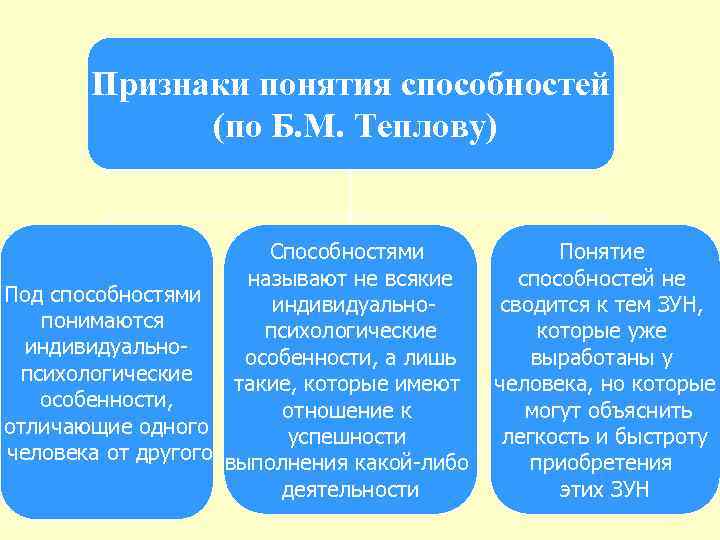 Признаки понятия способностей (по Б.М. Теплову)

Под способностями понимаются индивидуально-психологические особенности, отличающие одного человека от другого

Способностями называют не всякие индивидуально-психологические особенности, а лишь такие, которые имеют отношение к успешности выполнения какой-либо деятельности

Понятие способностей не сводится к тем ЗУН, которые уже выработаны у человека, но которые могут объяснить легкость и быстроту приобретения этих ЗУН